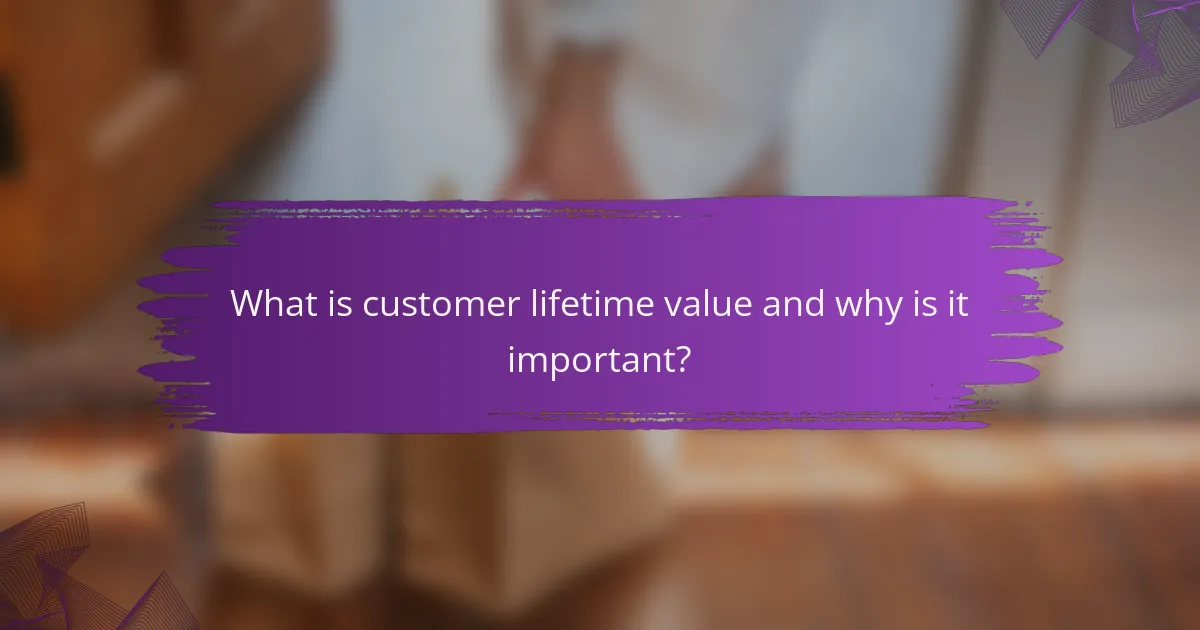 What is customer lifetime value and why is it important?